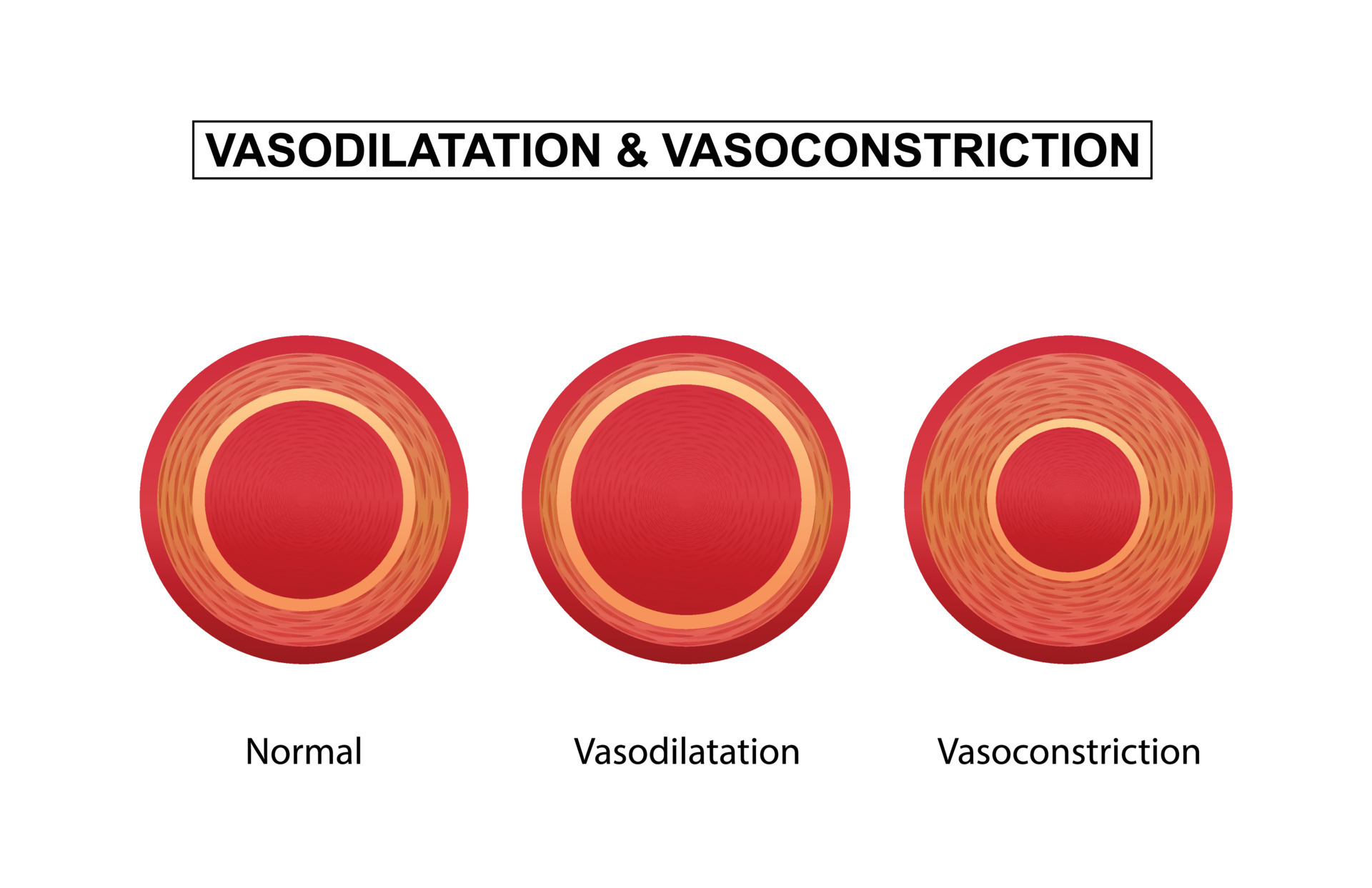 VASODILATATION & VASOCONSTRICTION

Normal

Vasodilatation

Vasoconstriction